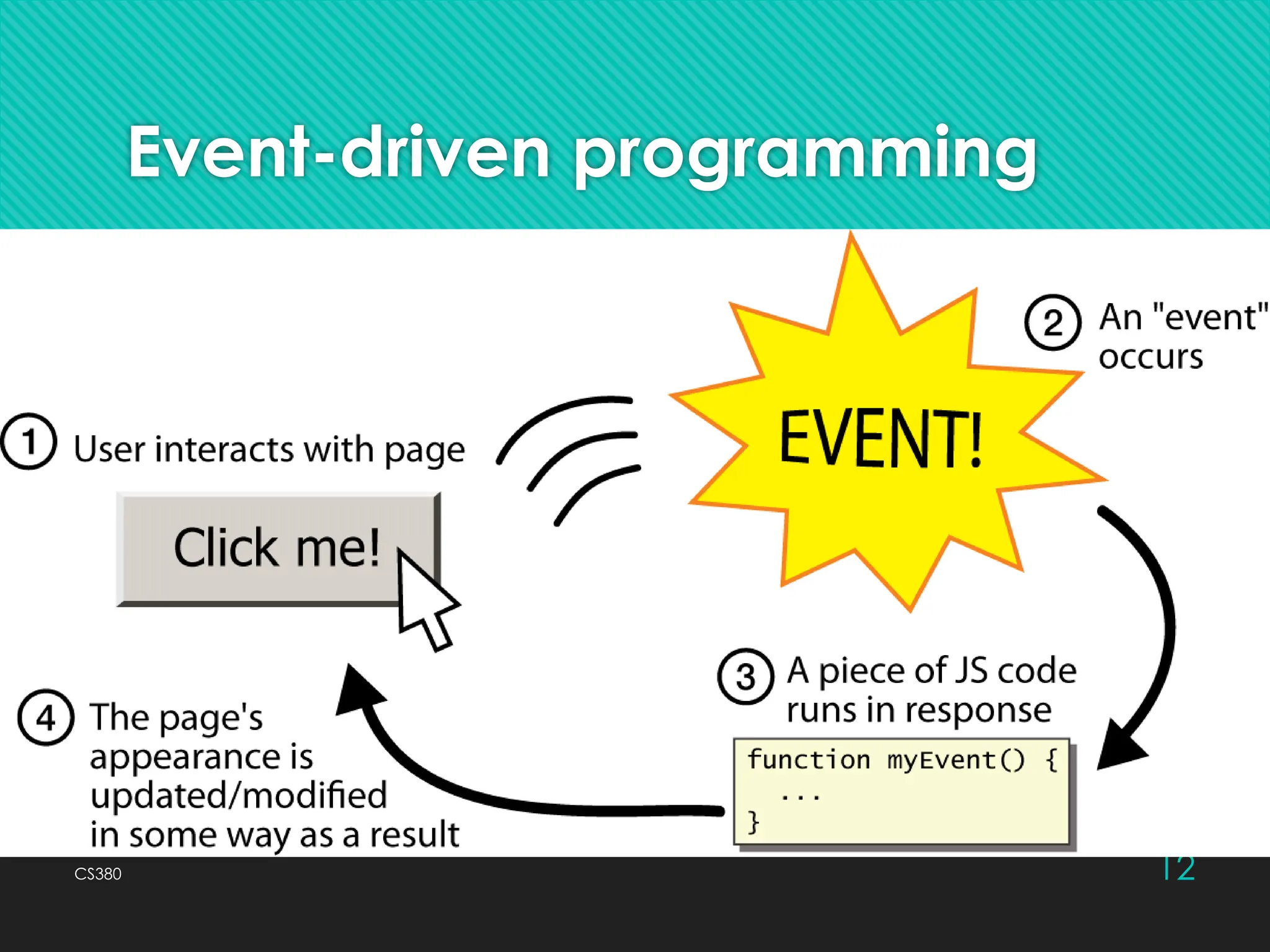 Event-driven programming

1 User interacts with page

Click me!

EVENT!

2 An "event" occurs

3 A piece of JS code runs in response

function myEvent() {
  ...
}

4 The page's appearance is updated/modified in some way as a result

CS380

12